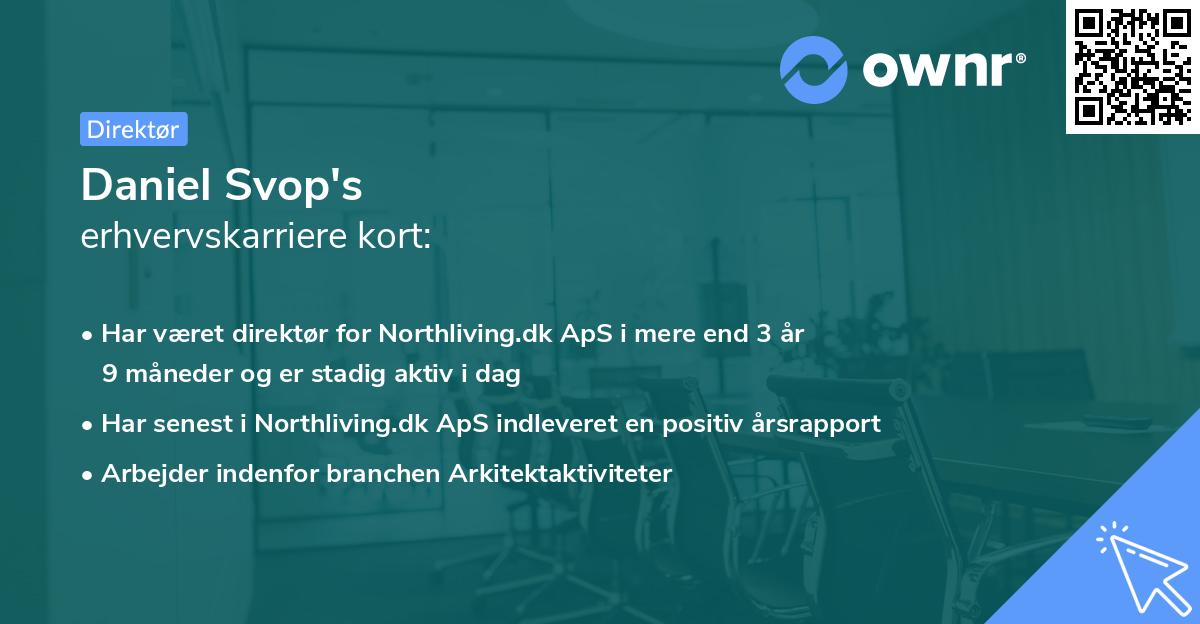 ownr®

Direktør

Daniel Svop's
erhvervskarriere kort:

• Har været direktør for Northliving.dk ApS i mere end 3 år 9 måneder og er stadig aktiv i dag
• Har senest i Northliving.dk ApS indleveret en positiv årsrapport
• Arbejder indenfor branchen Arkitektaktiviteter